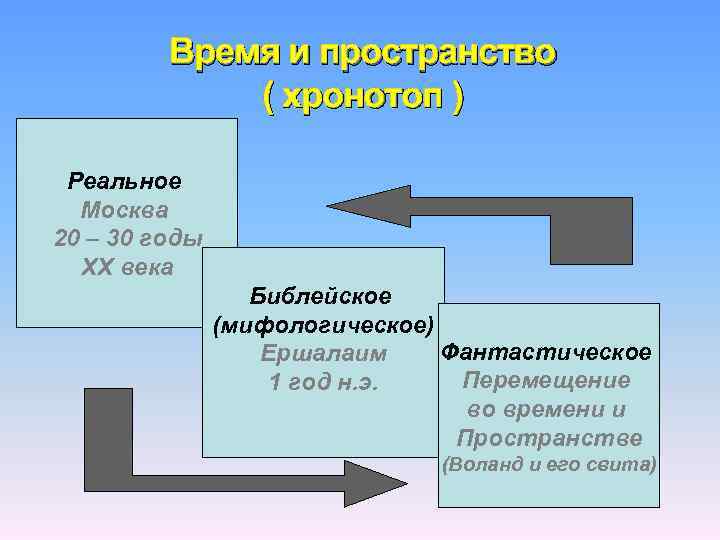 Время и пространство
( хронотоп )

Реальное
Москва
20 – 30 годы
XX века

Библейское
(мифологическое)
Ершалаим
1 год н.э.

Фантастическое
Перемещение
во времени и
Пространстве
(Воланд и его свита)